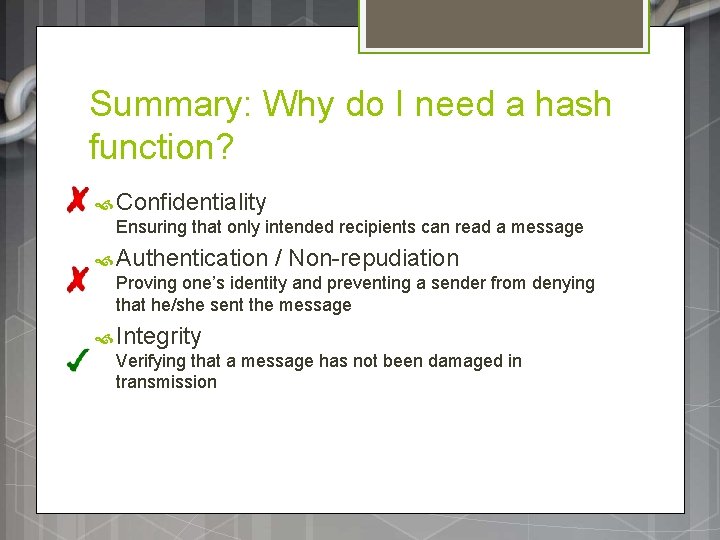 Summary: Why do I need a hash function?

✗ Confidentiality
Ensuring that only intended recipients can read a message

✗ Authentication / Non-repudiation
Proving one's identity and preventing a sender from denying that he/she sent the message

✓ Integrity
Verifying that a message has not been damaged in transmission